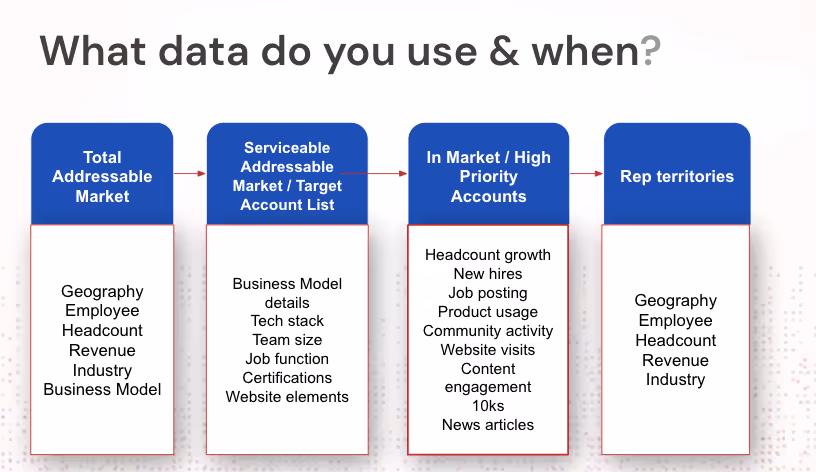 What data do you use & when?

Total Addressable Market

Geography
Employee Headcount
Revenue
Industry
Business Model

Serviceable Addressable Market / Target Account List

Business Model details
Tech stack
Team size
Job function
Certifications
Website elements

In Market / High Priority Accounts

Headcount growth
New hires
Job posting
Product usage
Community activity
Website visits
Content engagement
10ks
News articles

Rep territories

Geography
Employee Headcount
Revenue
Industry